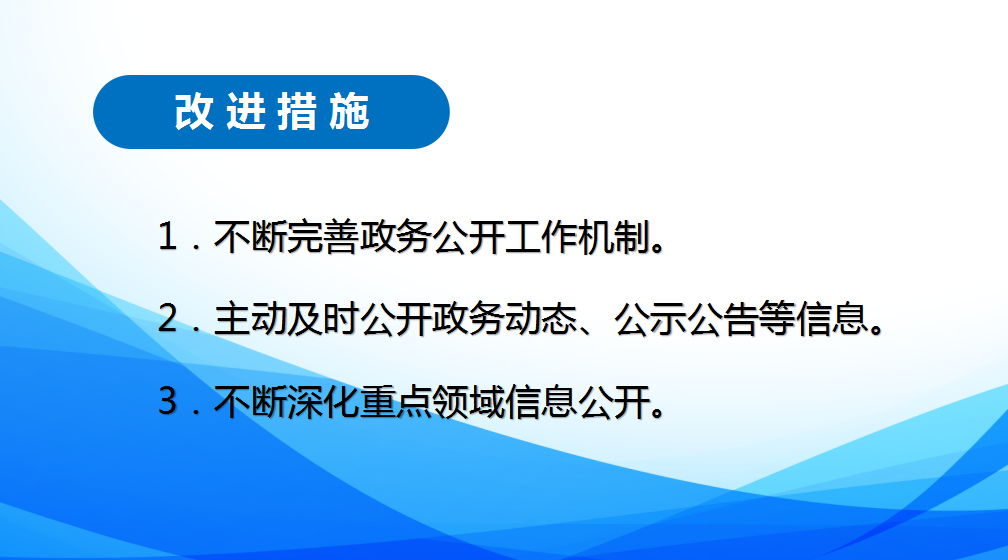 改进措施

1．不断完善政务公开工作机制。

2．主动及时公开政务动态、公示公告等信息。

3．不断深化重点领域信息公开。